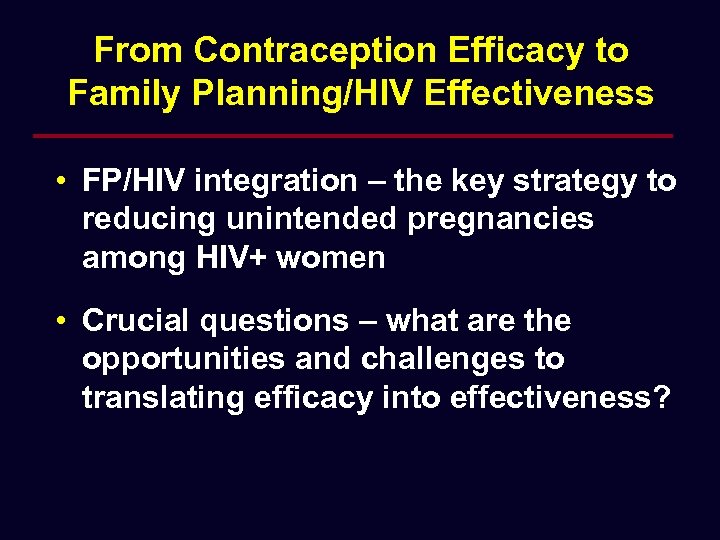 From Contraception Efficacy to Family Planning/HIV Effectiveness

• FP/HIV integration – the key strategy to reducing unintended pregnancies among HIV+ women

• Crucial questions – what are the opportunities and challenges to translating efficacy into effectiveness?